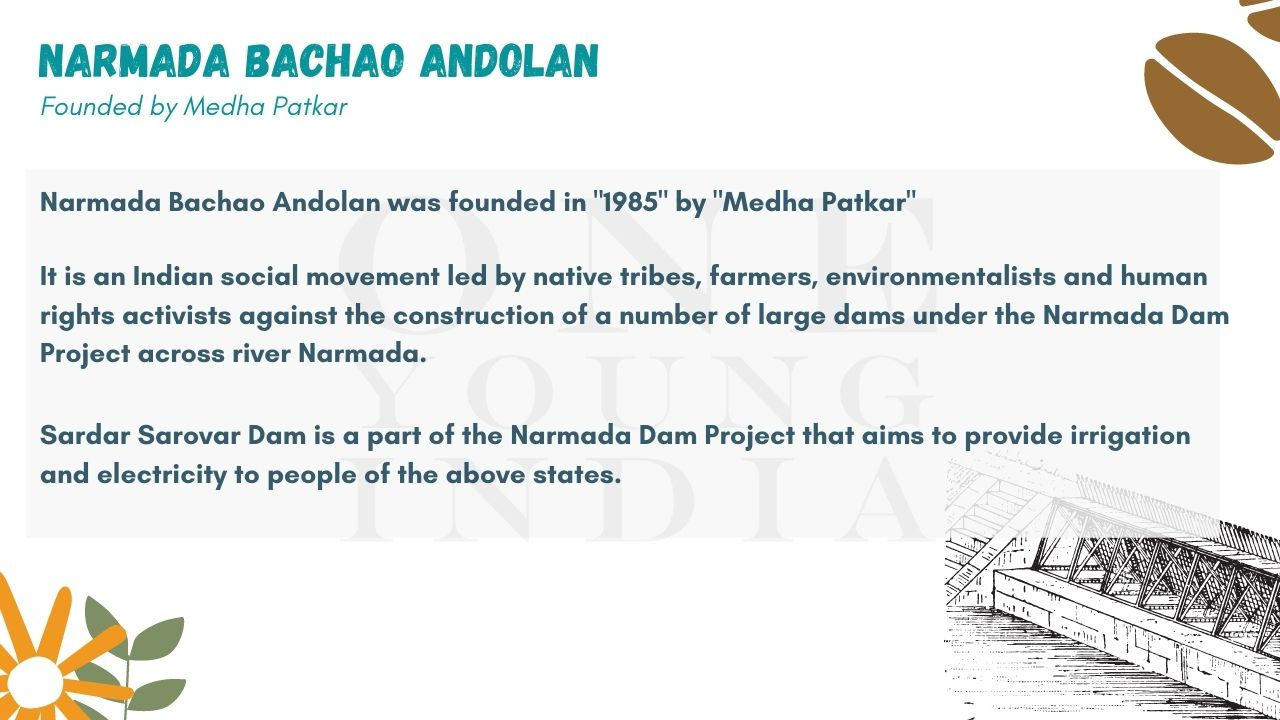 NARMADA BACHAO ANDOLAN
Founded by Medha Patkar

Narmada Bachao Andolan was founded in "1985" by "Medha Patkar"

It is an Indian social movement led by native tribes, farmers, environmentalists and human rights activists against the construction of a number of large dams under the Narmada Dam Project across river Narmada.

Sardar Sarovar Dam is a part of the Narmada Dam Project that aims to provide irrigation and electricity to people of the above states.

ONE
YOUNG
INDIA